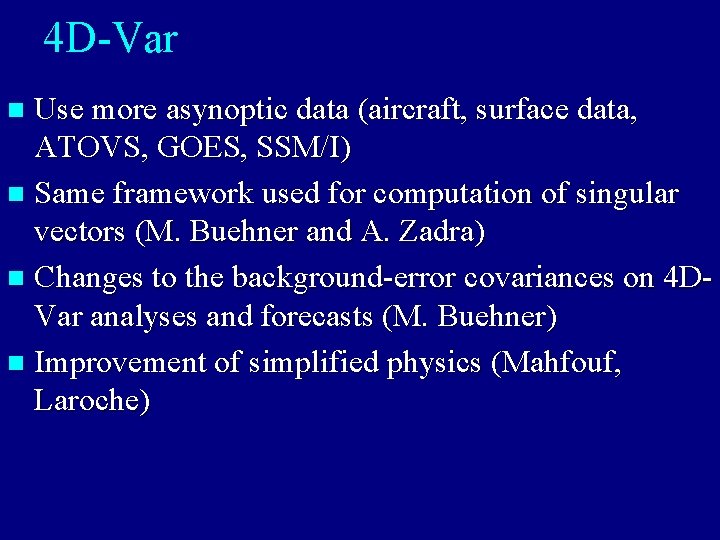 4D-Var

Use more asynoptic data (aircraft, surface data, ATOVS, GOES, SSM/I)

Same framework used for computation of singular vectors (M. Buehner and A. Zadra)

Changes to the background-error covariances on 4D-Var analyses and forecasts (M. Buehner)

Improvement of simplified physics (Mahfouf, Laroche)